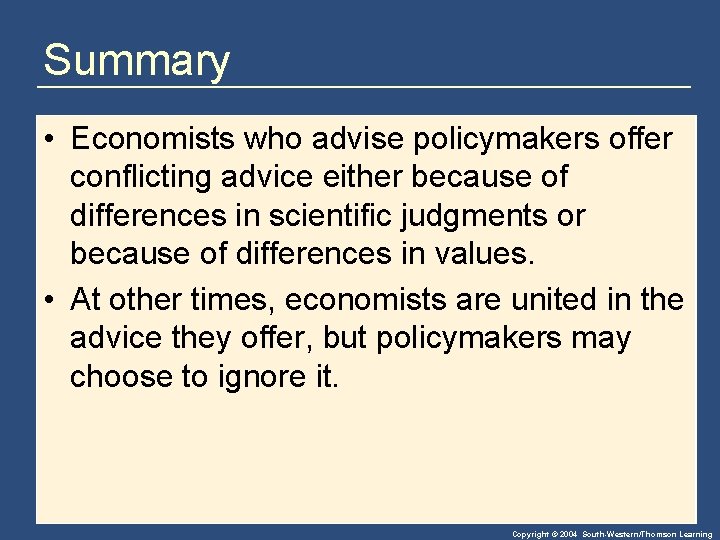 Summary

• Economists who advise policymakers offer conflicting advice either because of differences in scientific judgments or because of differences in values.

• At other times, economists are united in the advice they offer, but policymakers may choose to ignore it.

Copyright © 2004 South-Western/Thomson Learning